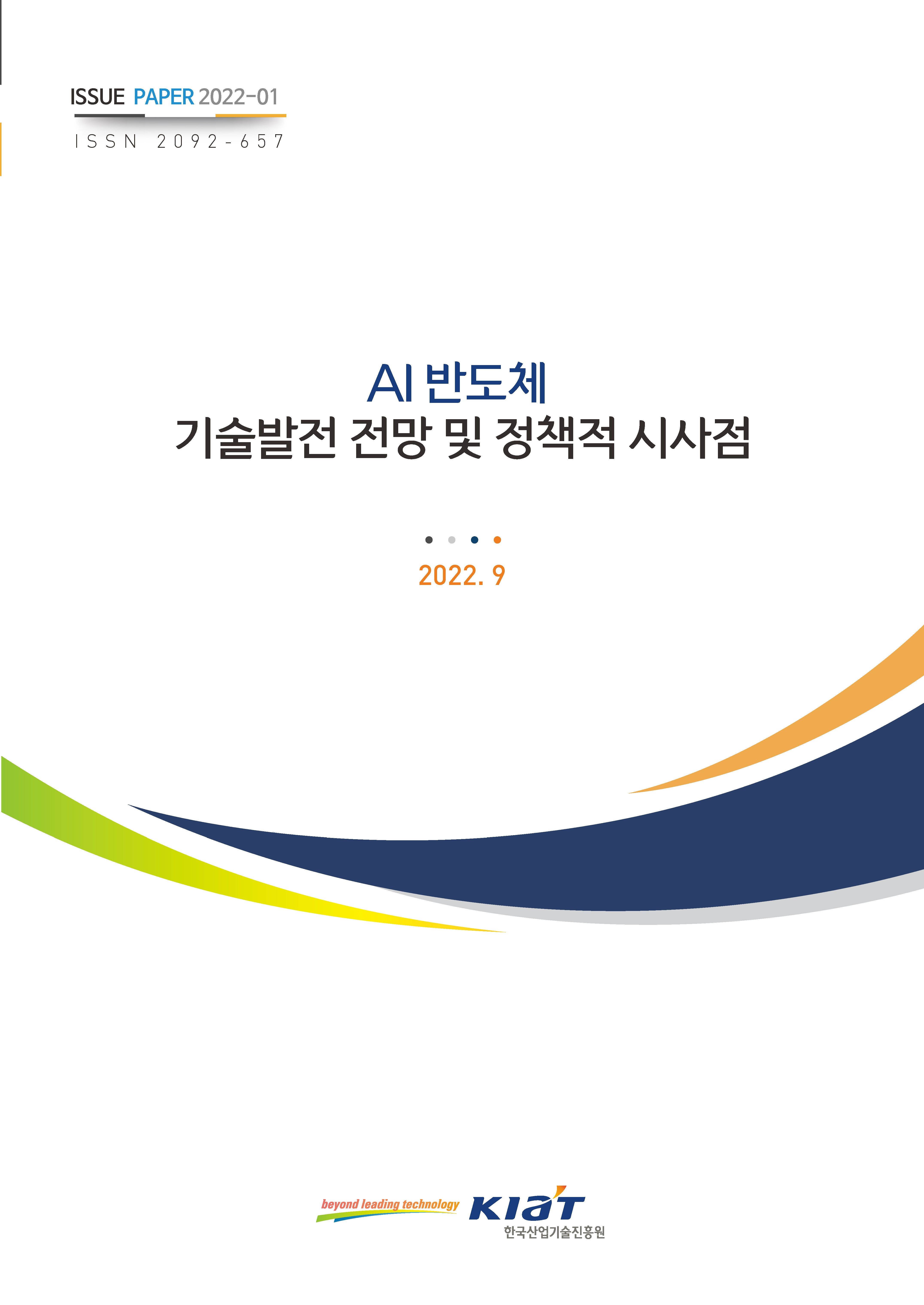 ISSUE PAPER 2022-01

ISSN 2092-657

AI 반도체
기술발전 전망 및 정책적 시사점

2022. 9

beyond leading technology KIAT 한국산업기술진흥원